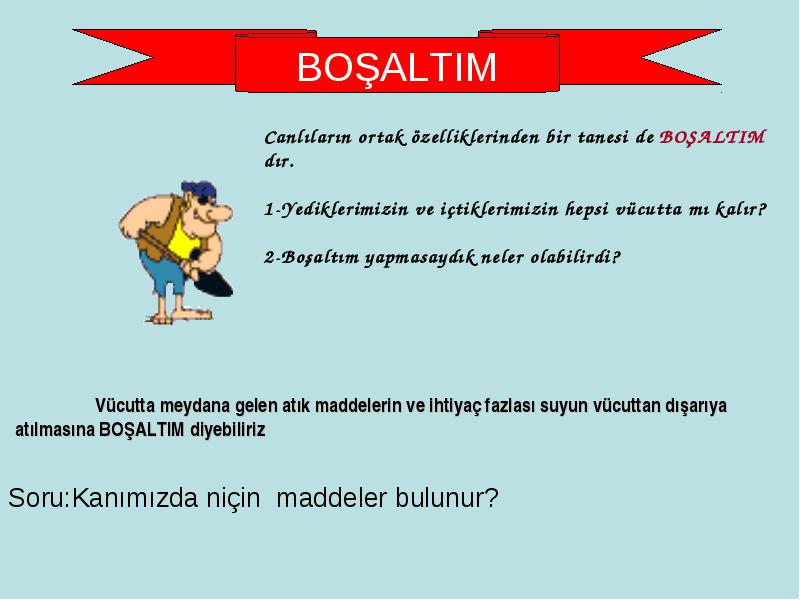 BOŞALTIM

Canlıların ortak özelliklerinden bir tanesi de BOŞALTIM dır.

1-Yediklerimizin ve içtiklerimizin hepsi vücutta mı kalır?

2-Boşaltım yapmasaydık neler olabilirdi?

Vücutta meydana gelen atık maddelerin ve ihtiyaç fazlası suyun vücuttan dışarıya atılmasına BOŞALTIM diyebiliriz

Soru:Kanımızda niçin maddeler bulunur?